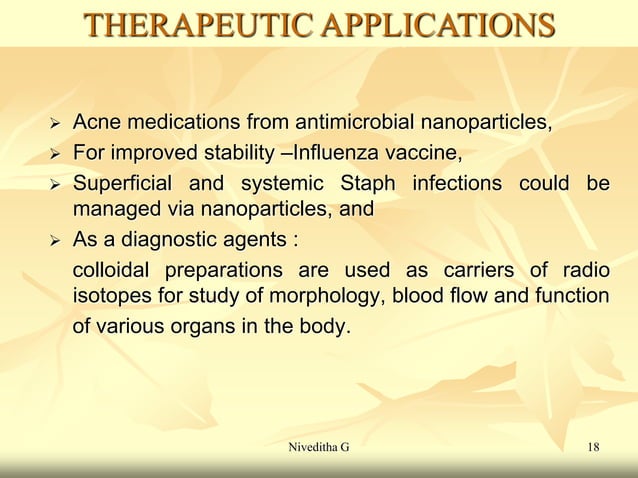 THERAPEUTIC APPLICATIONS

➢ Acne medications from antimicrobial nanoparticles,

➢ For improved stability –Influenza vaccine,

➢ Superficial and systemic Staph infections could be managed via nanoparticles, and

➢ As a diagnostic agents :

colloidal preparations are used as carriers of radio isotopes for study of morphology, blood flow and function of various organs in the body.

Niveditha G

18